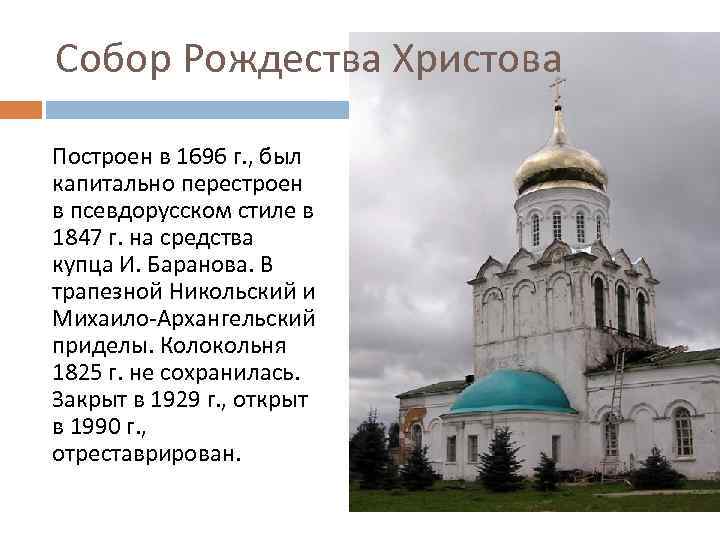 Собор Рождества Христова

Построен в 1696 г., был капитально перестроен в псевдорусском стиле в 1847 г. на средства купца И. Баранова. В трапезной Никольский и Михаило-Архангельский приделы. Колокольня 1825 г. не сохранилась. Закрыт в 1929 г., открыт в 1990 г., отреставрирован.